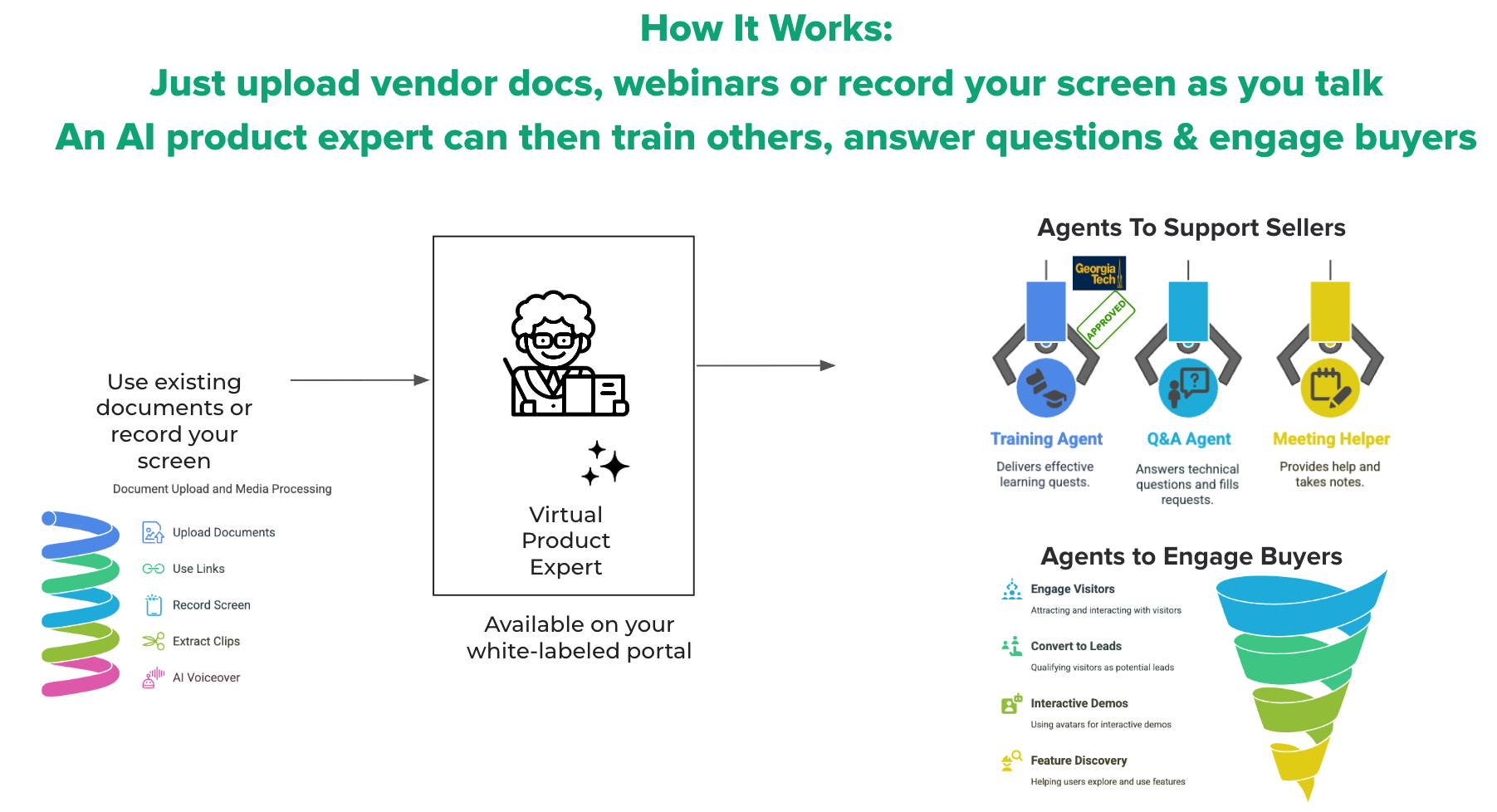 How It Works:
Just upload vendor docs, webinars or record your screen as you talk
An AI product expert can then train others, answer questions & engage buyers

Use existing documents or record your screen

Document Upload and Media Processing

Upload Documents
Use Links
Record Screen
Extract Clips
AI Voiceover

Virtual Product Expert

Available on your white-labeled portal

Agents To Support Sellers

Georgia Tech
APPROVED

Training Agent
Delivers effective learning quests.

Q&A Agent
Answers technical questions and fills requests.

Meeting Helper
Provides help and takes notes.

Agents to Engage Buyers

Engage Visitors
Attracting and interacting with visitors

Convert to Leads
Qualifying visitors as potential leads

Interactive Demos
Using avatars for interactive demos

Feature Discovery
Helping users explore and use features